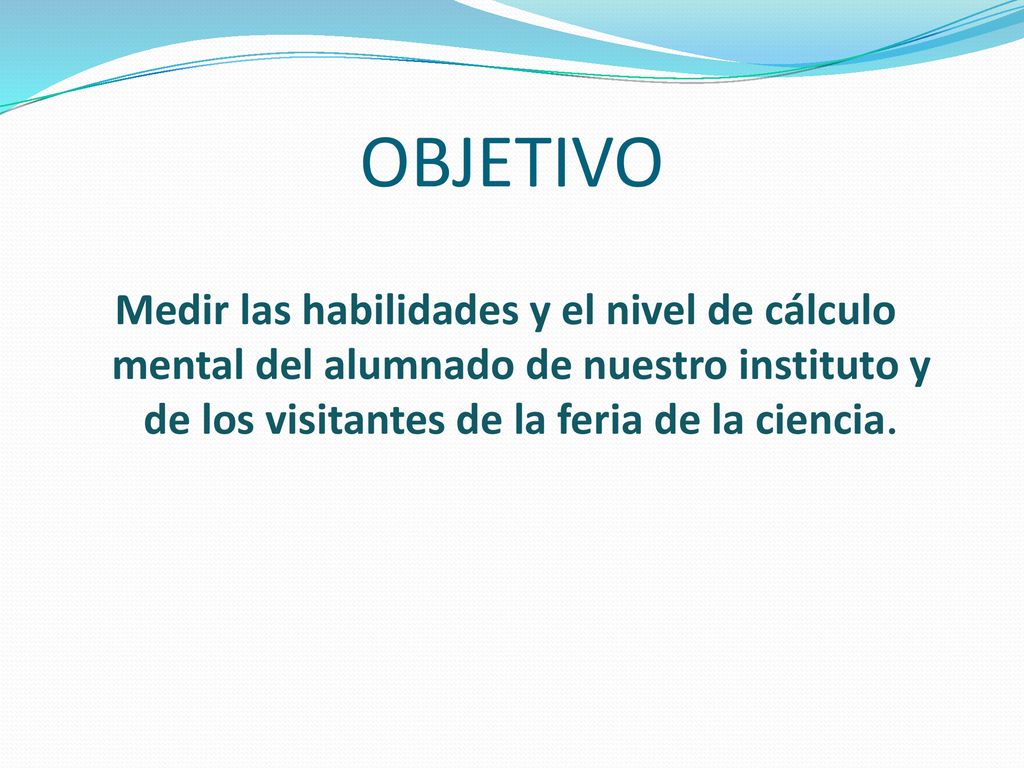 OBJETIVO

Medir las habilidades y el nivel de cálculo mental del alumnado de nuestro instituto y de los visitantes de la feria de la ciencia.